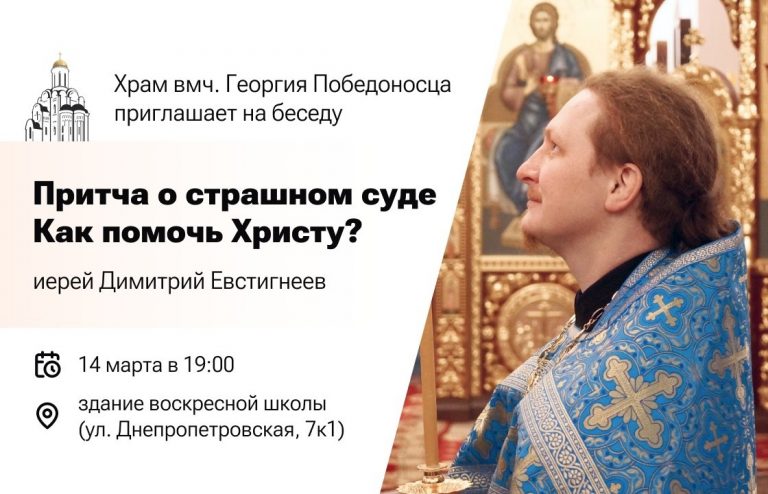 Храм вмч. Георгия Победоносца приглашает на беседу

Притча о страшном суде
Как помочь Христу?

иерей Димитрий Евстигнеев

14 марта в 19:00

здание воскресной школы
(ул. Днепропетровская, 7к1)